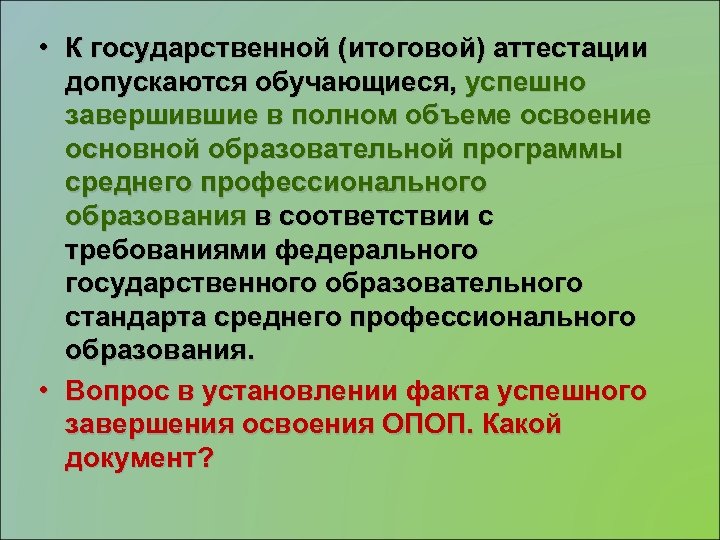 • К государственной (итоговой) аттестации допускаются обучающиеся, успешно завершившие в полном объеме освоение основной образовательной программы среднего профессионального образования в соответствии с требованиями федерального государственного образовательного стандарта среднего профессионального образования.

• Вопрос в установлении факта успешного завершения освоения ОПОП. Какой документ?